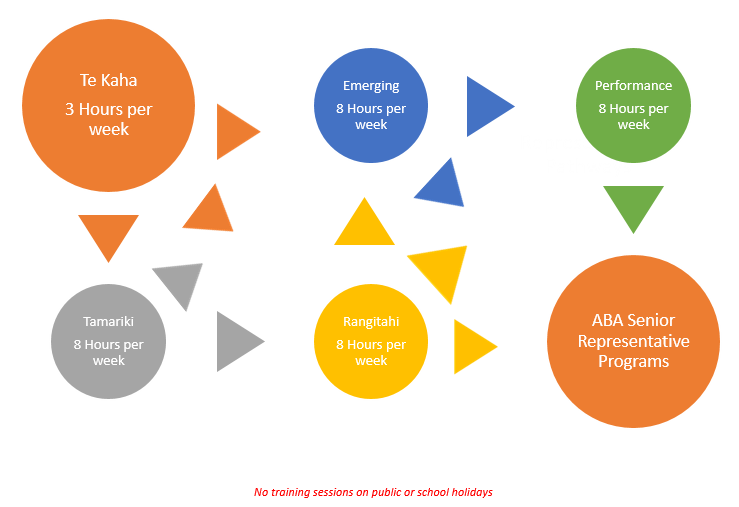 Te Kaha
3 Hours per week

Emerging
8 Hours per week

Performance
8 Hours per week

Tamariki
8 Hours per week

Rangitahi
8 Hours per week

ABA Senior Representative Programs

No training sessions on public or school holidays